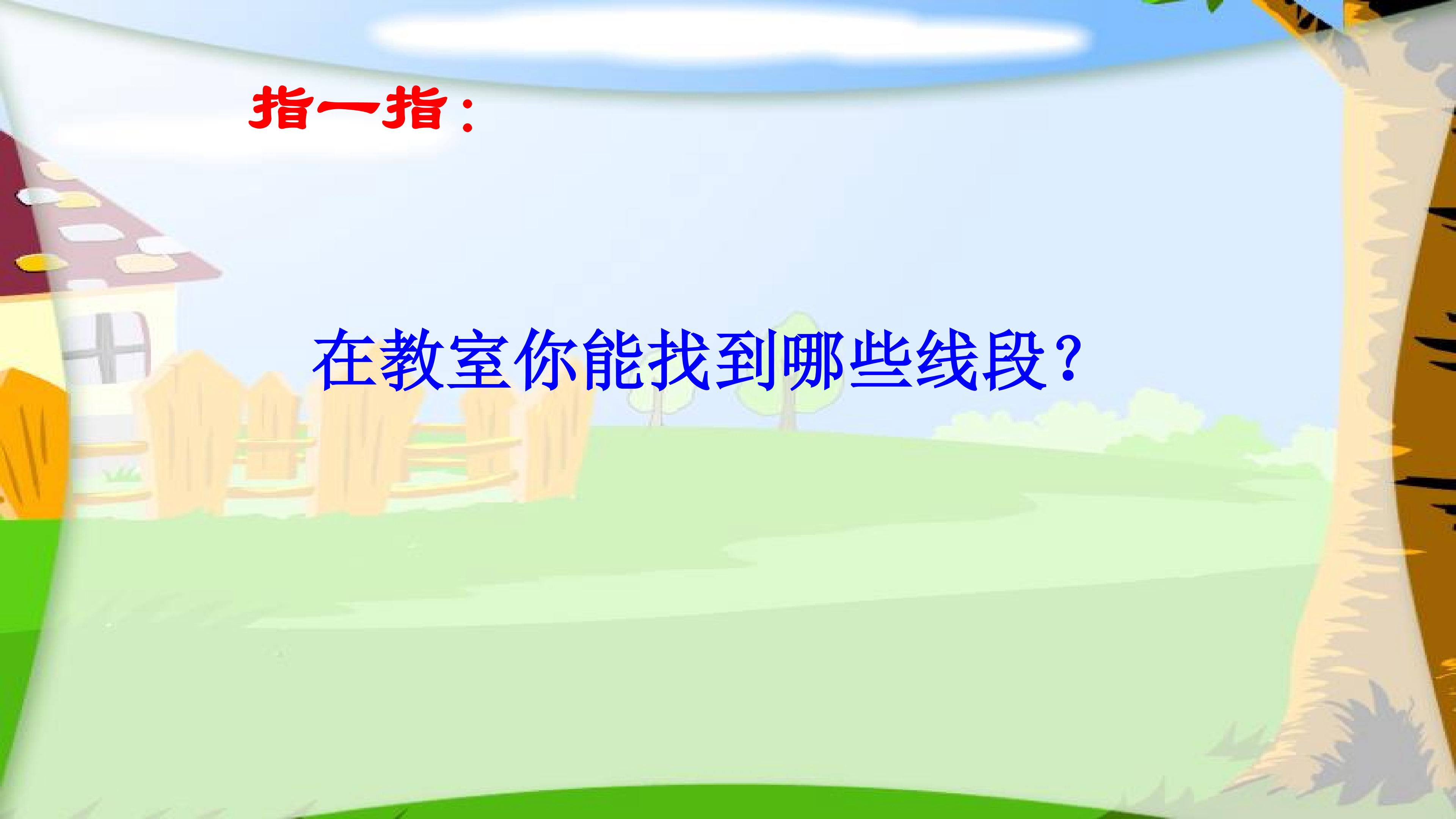 指一指：

在教室你能找到哪些线段？